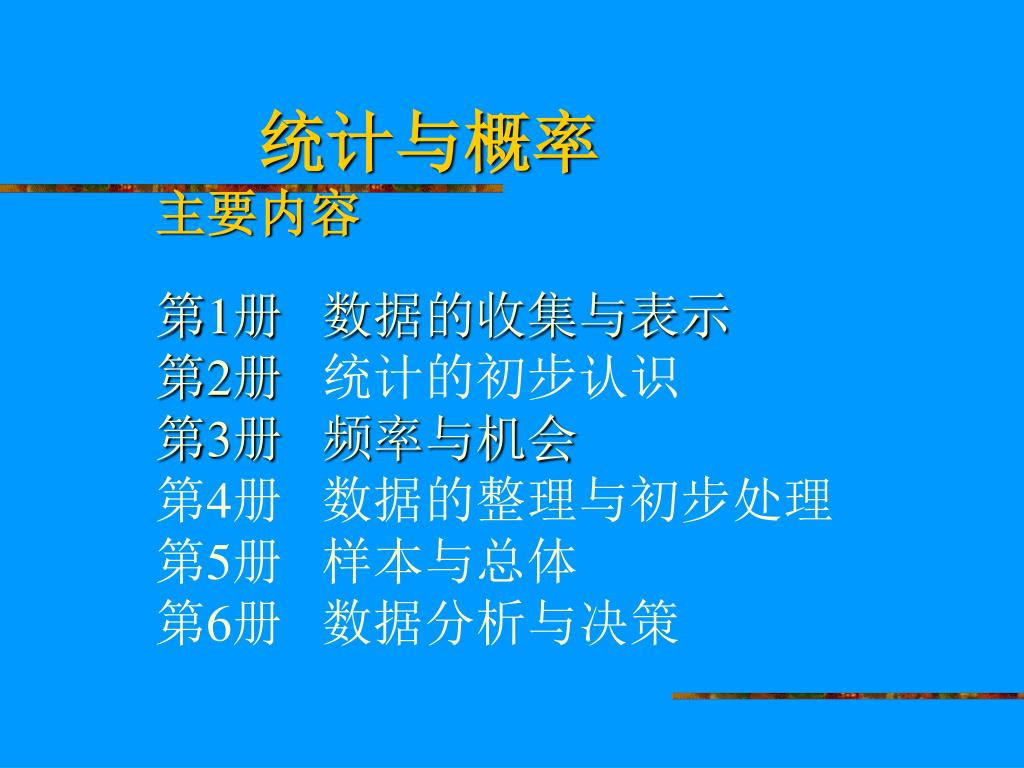 统计与概率

主要内容

第1册 数据的收集与表示
第2册 统计的初步认识
第3册 频率与机会
第4册 数据的整理与初步处理
第5册 样本与总体
第6册 数据分析与决策